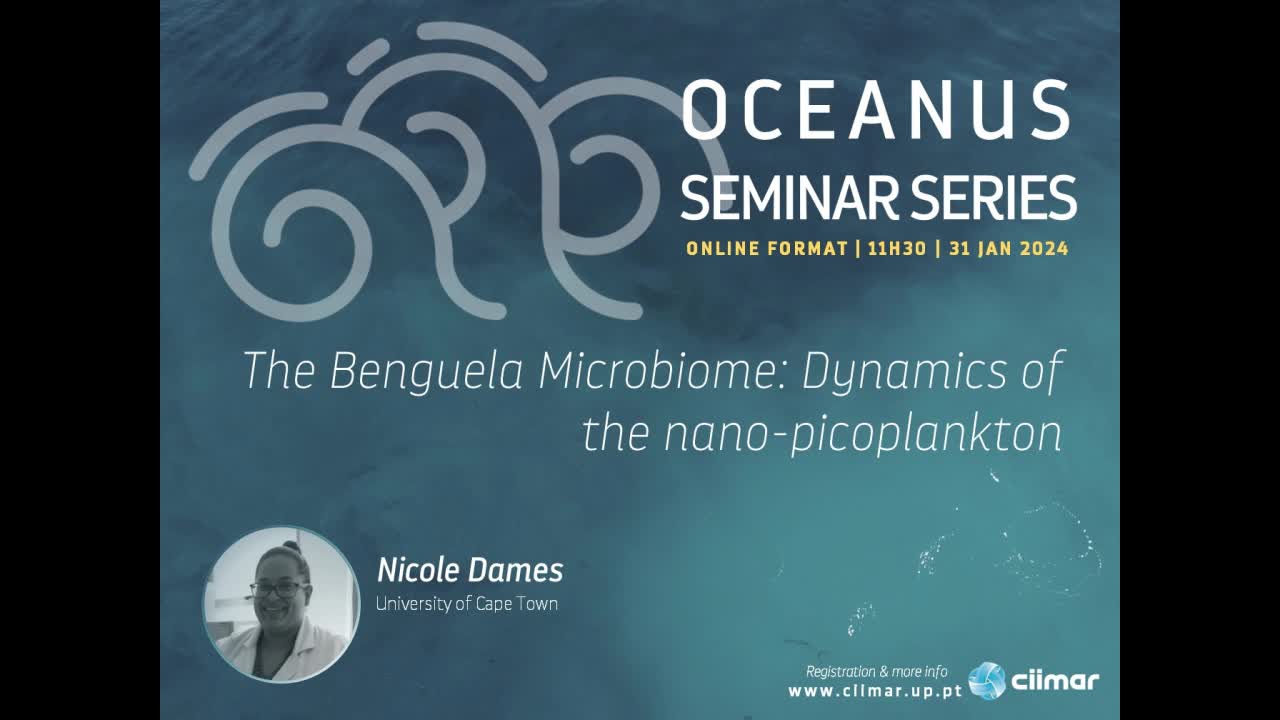 OCEANUS
SEMINAR SERIES
ONLINE FORMAT | 11H30 | 31 JAN 2024

The Benguela Microbiome: Dynamics of the nano-picoplankton

Nicole Dames
University of Cape Town

Registration & more info
www.ciimar.up.pt
ciimar